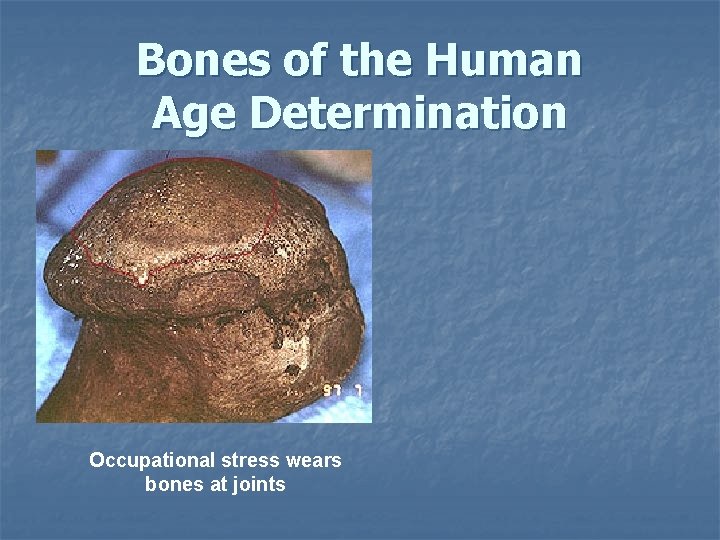 Bones of the Human
Age Determination

97 7

Occupational stress wears bones at joints